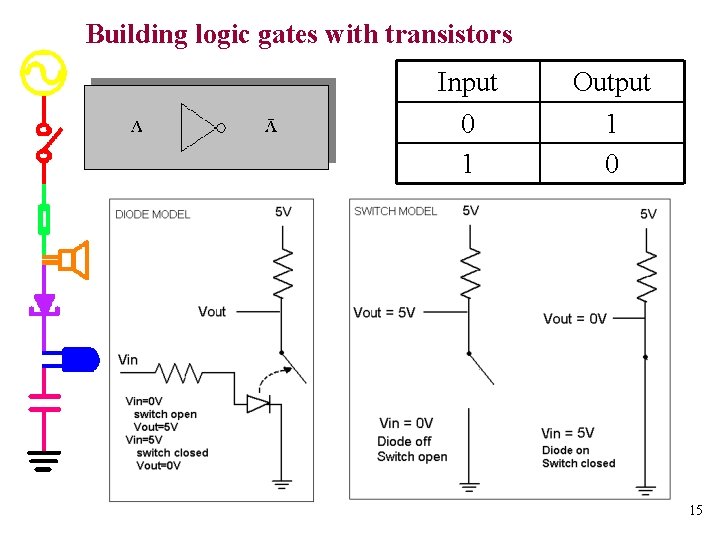 Building logic gates with transistors

A $\bar{A}$

| Input | Output |
|---|---|
| 0 | 1 |
| 1 | 0 |

DIODE MODEL

5V

Vout

Vin

Vin=0V
switch open
Vout=5V
Vin=5V
switch closed
Vout=0V

SWITCH MODEL

5V

Vout = 5V

Vin = 0V
Diode off
Switch open

5V

Vout = 0V

Vin = 5V
Diode on
Switch closed

15